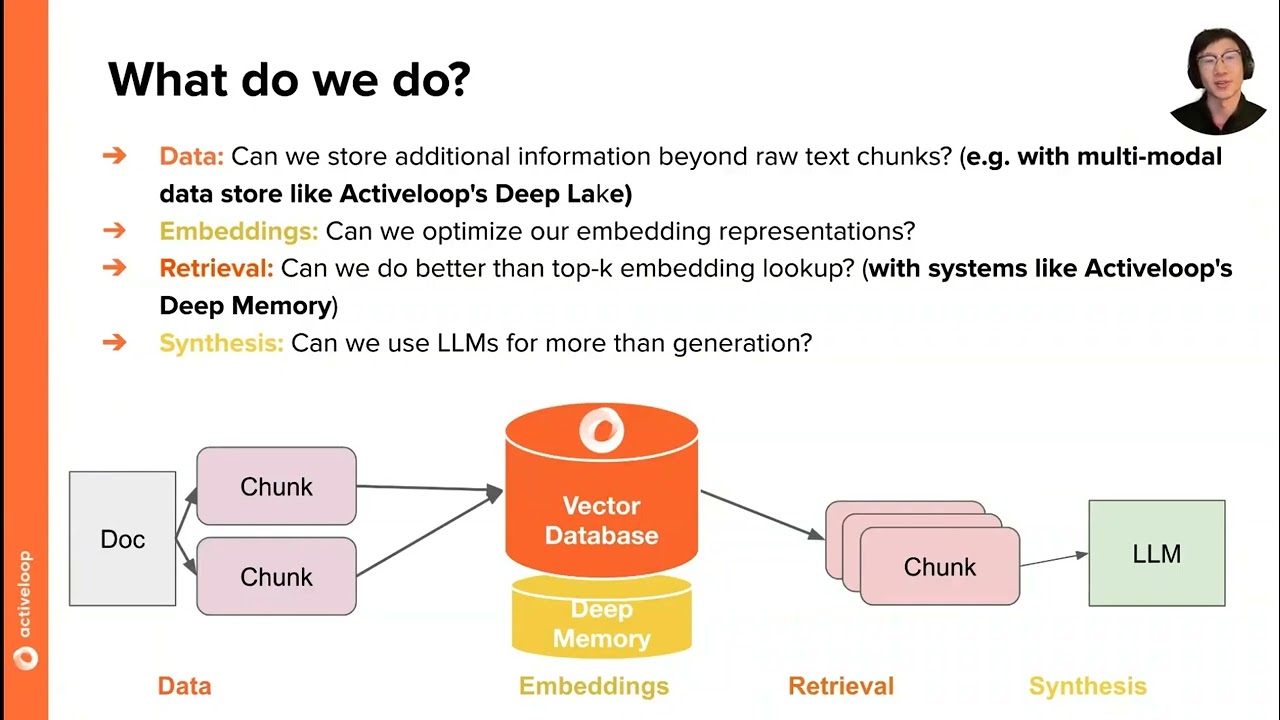 What do we do?

➔ Data: Can we store additional information beyond raw text chunks? (e.g. with multi-modal data store like Activeloop's Deep Lake)
➔ Embeddings: Can we optimize our embedding representations?
➔ Retrieval: Can we do better than top-k embedding lookup? (with systems like Activeloop's Deep Memory)
➔ Synthesis: Can we use LLMs for more than generation?

Doc
Chunk
Chunk
Vector Database
Deep Memory
Chunk
LLM

Data
Embeddings
Retrieval
Synthesis

activeloop